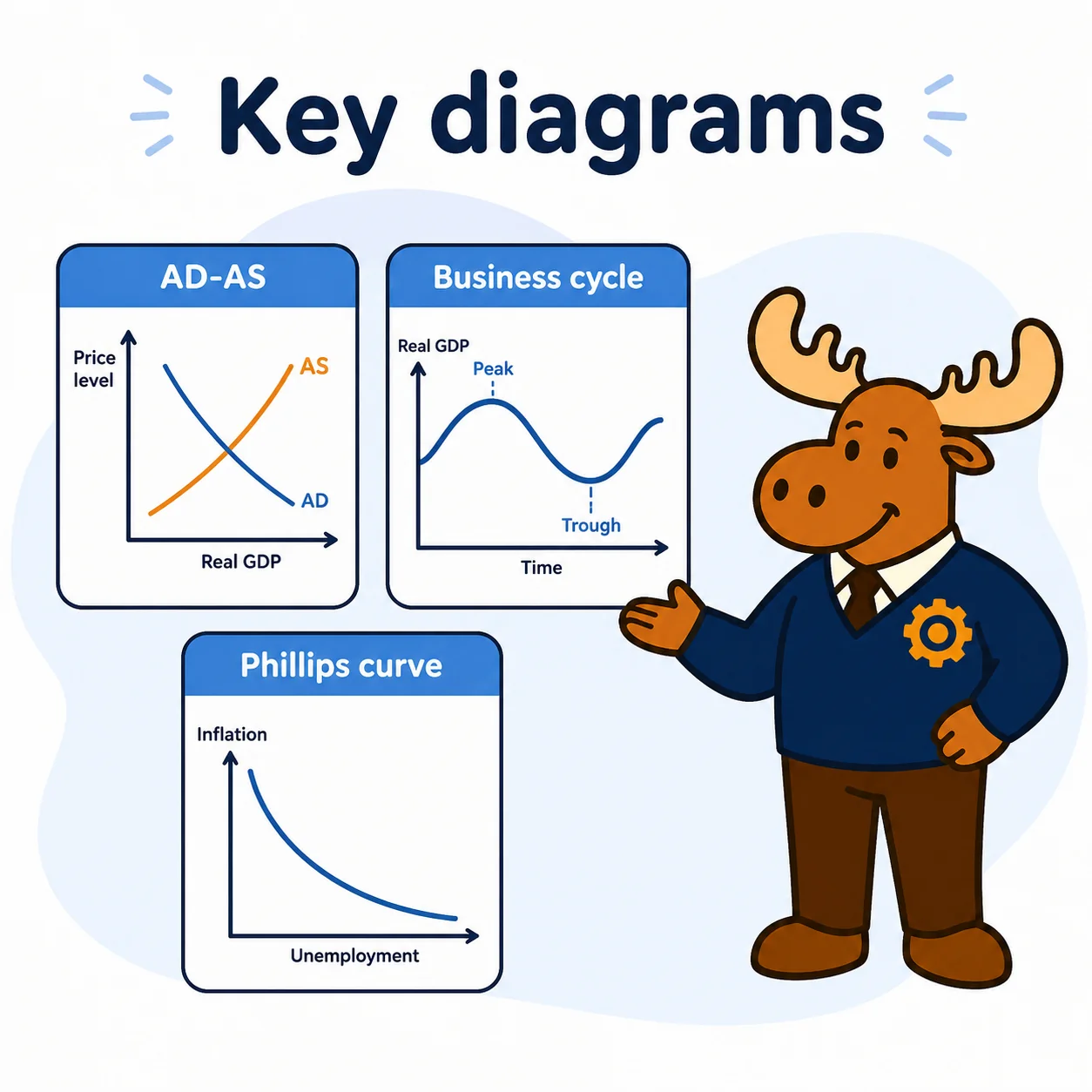 Key diagrams

AD-AS

Price level

AS

AD

Real GDP

Business cycle

Real GDP

Peak

Trough

Time

Phillips curve

Inflation

Unemployment